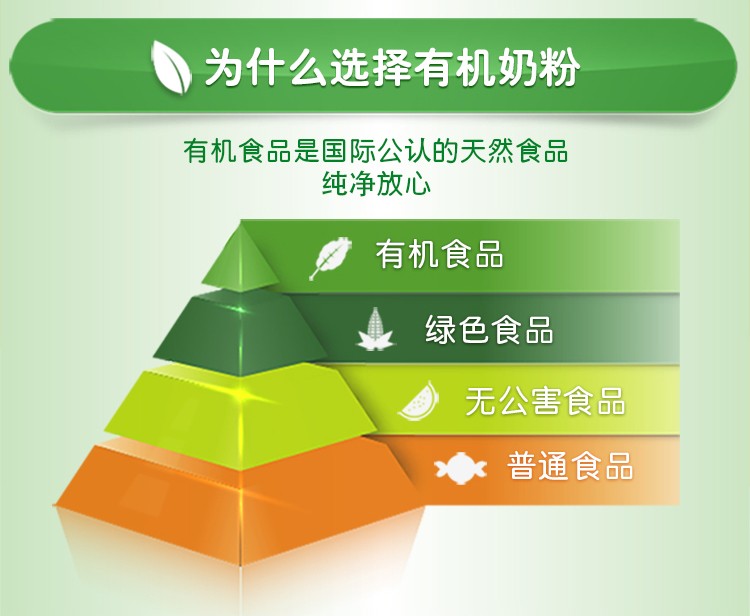 为什么选择有机奶粉

有机食品是国际公认的天然食品
纯净放心

有机食品

绿色食品

无公害食品

普通食品